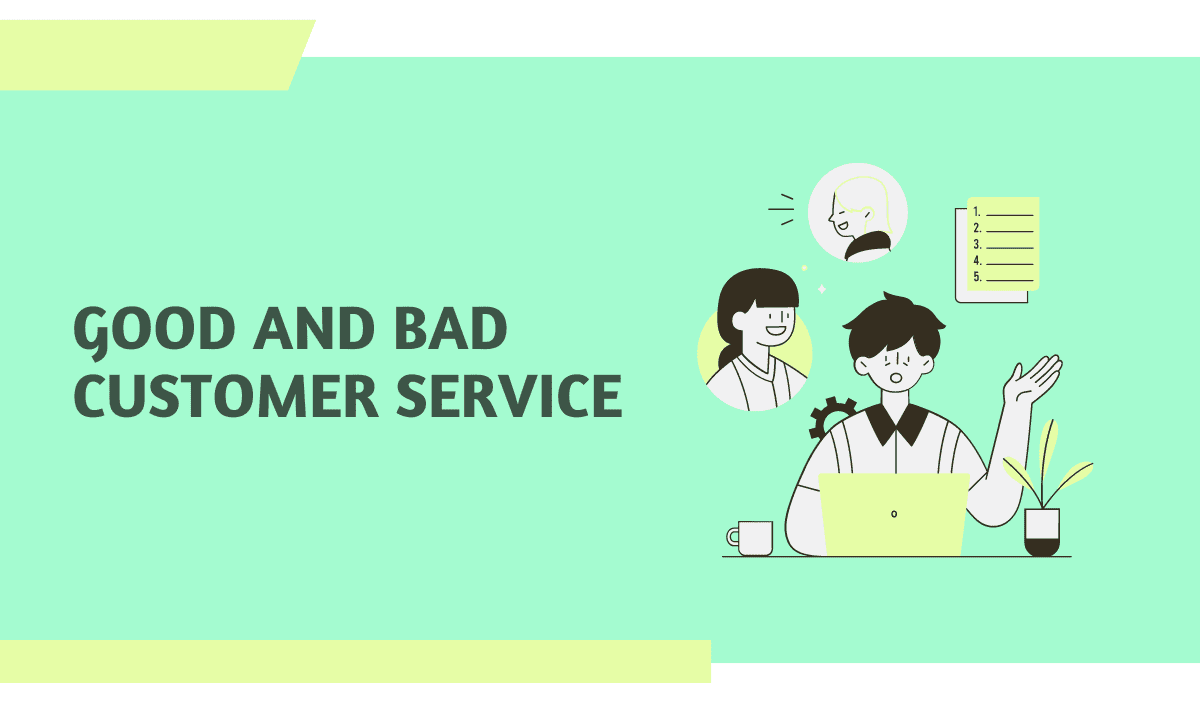 GOOD AND BAD CUSTOMER SERVICE

1.
2.
3.
4.
5.